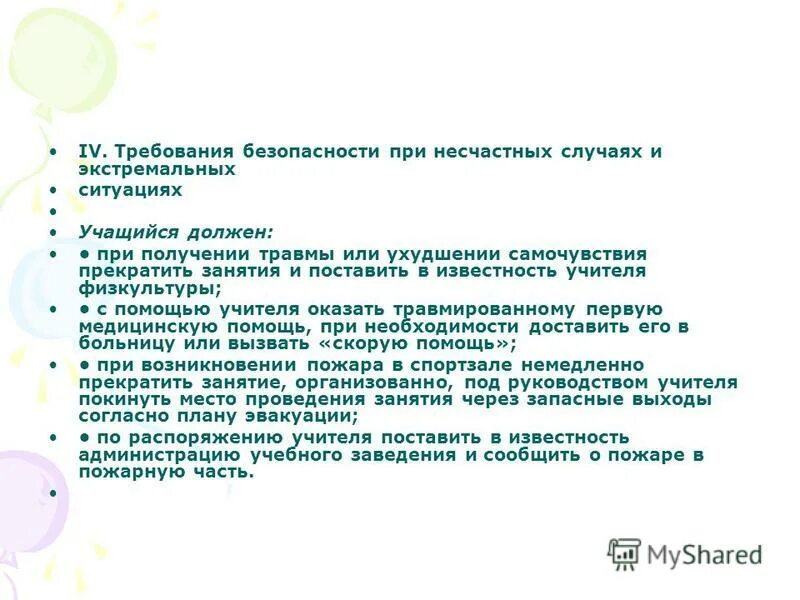 • IV. Требования безопасности при несчастных случаях и экстремальных
• ситуациях
•
• Учащийся должен:
• • при получении травмы или ухудшении самочувствия прекратить занятия и поставить в известность учителя физкультуры;
• • с помощью учителя оказать травмированному первую медицинскую помощь, при необходимости доставить его в больницу или вызвать «скорую помощь»;
• • при возникновении пожара в спортзале немедленно прекратить занятие, организованно, под руководством учителя покинуть место проведения занятия через запасные выходы согласно плану эвакуации;
• • по распоряжению учителя поставить в известность администрацию учебного заведения и сообщить о пожаре в пожарную часть.
•

MyShared